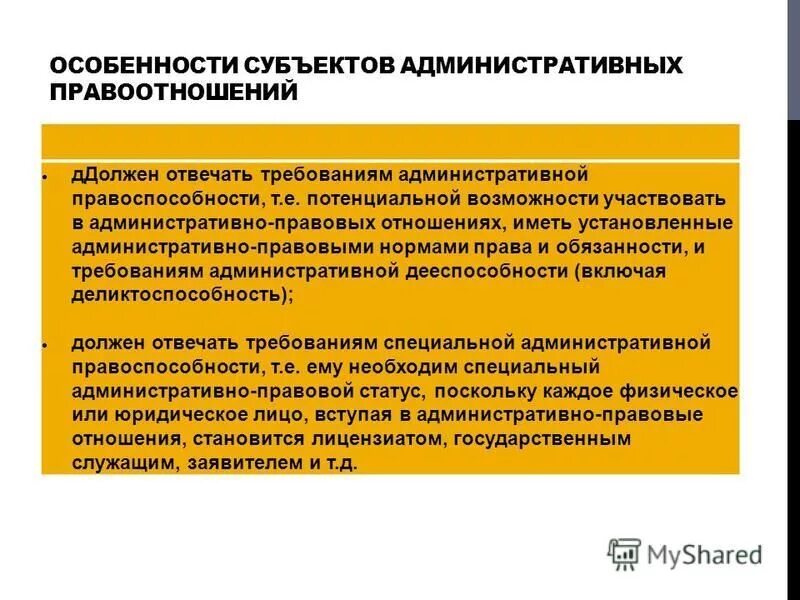 ОСОБЕННОСТИ СУБЪЕКТОВ АДМИНИСТРАТИВНЫХ ПРАВООТНОШЕНИЙ

• дДолжен отвечать требованиям административной правоспособности, т.е. потенциальной возможности участвовать в административно-правовых отношениях, иметь установленные административно-правовыми нормами права и обязанности, и требованиям административной дееспособности (включая деликтоспособность);

• должен отвечать требованиям специальной административной правоспособности, т.е. ему необходим специальный административно-правовой статус, поскольку каждое физическое или юридическое лицо, вступая в административно-правовые отношения, становится лицензиатом, государственным служащим, заявителем и т.д.

MyShared